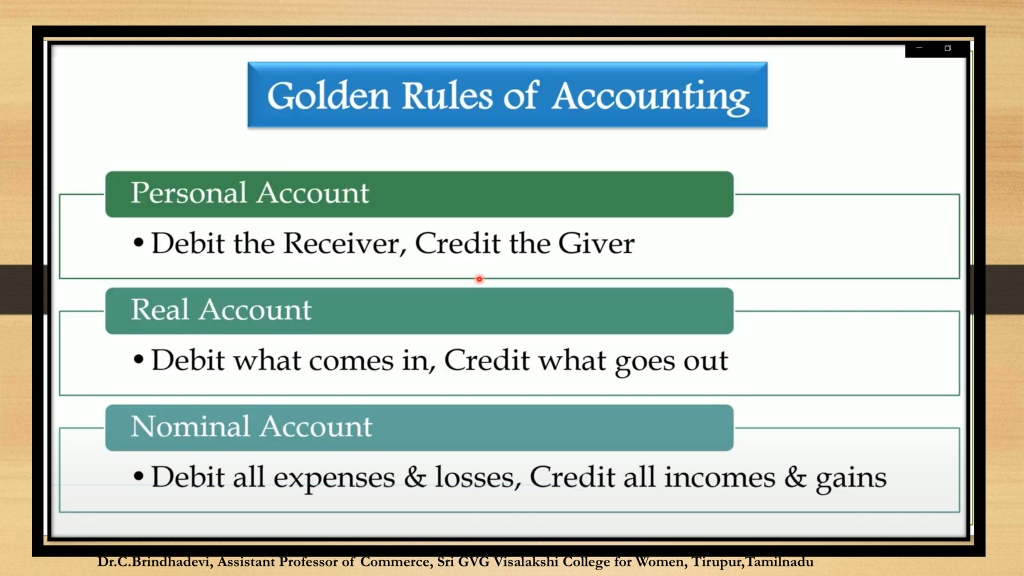 Golden Rules of Accounting

Personal Account

• Debit the Receiver, Credit the Giver

Real Account

• Debit what comes in, Credit what goes out

Nominal Account

• Debit all expenses & losses, Credit all incomes & gains

Dr.C.Brindhadevi, Assistant Professor of Commerce, Sri GVG Visalakshi College for Women, Tirupur,Tamilnadu